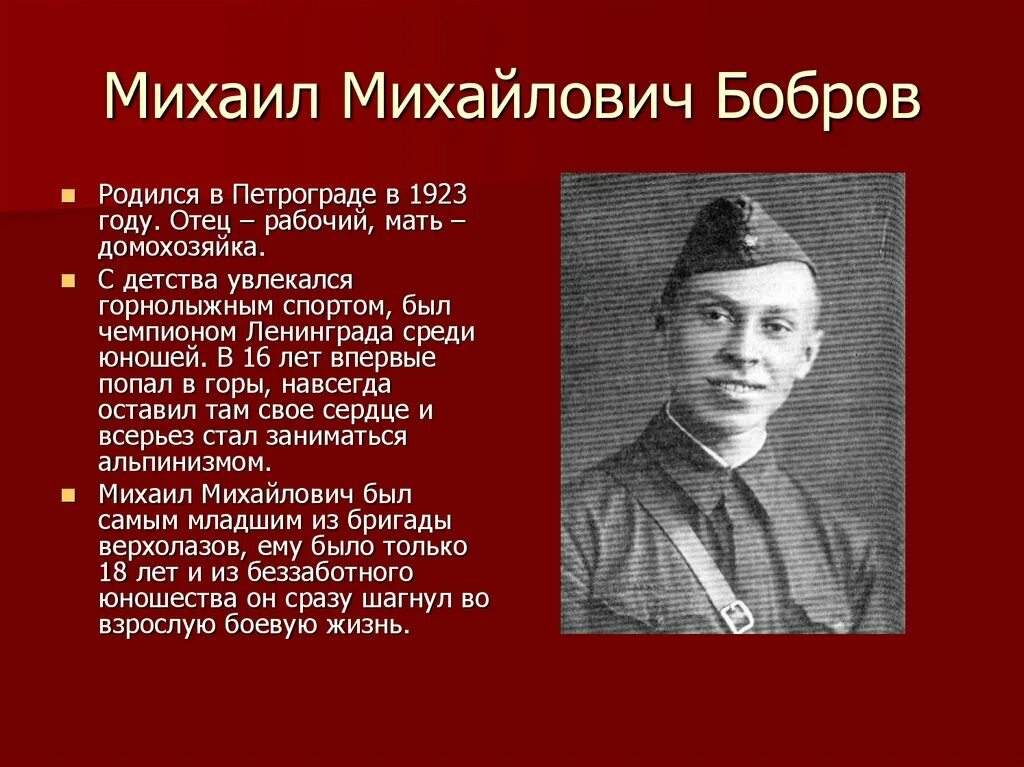 Михаил Михайлович Бобров

Родился в Петрограде в 1923 году. Отец – рабочий, мать – домохозяйка.

С детства увлекался горнолыжным спортом, был чемпионом Ленинграда среди юношей. В 16 лет впервые попал в горы, навсегда оставил там свое сердце и всерьез стал заниматься альпинизмом.

Михаил Михайлович был самым младшим из бригады верхолазов, ему было только 18 лет и из беззаботного юношества он сразу шагнул во взрослую боевую жизнь.